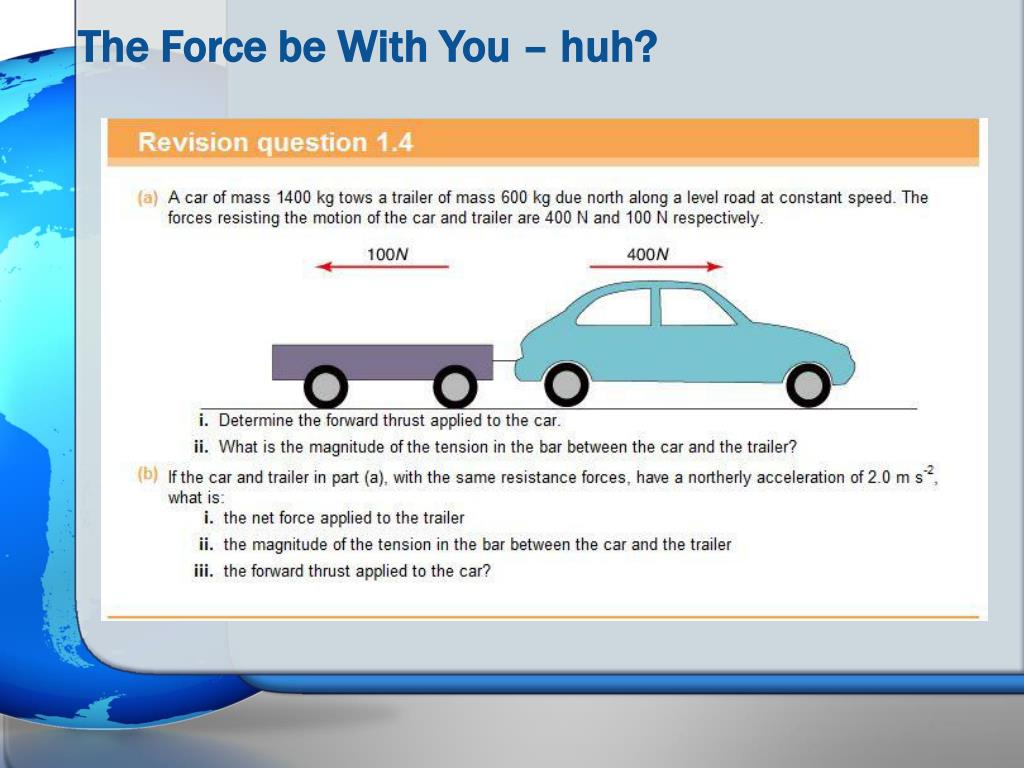 The Force be With You – huh?

Revision question 1.4

(a) A car of mass 1400 kg tows a trailer of mass 600 kg due north along a level road at constant speed. The forces resisting the motion of the car and trailer are 400 N and 100 N respectively.

100N

400N

i. Determine the forward thrust applied to the car.

ii. What is the magnitude of the tension in the bar between the car and the trailer?

(b) If the car and trailer in part (a), with the same resistance forces, have a northerly acceleration of 2.0 m $s^{-2}$, what is:

i. the net force applied to the trailer

ii. the magnitude of the tension in the bar between the car and the trailer

iii. the forward thrust applied to the car?